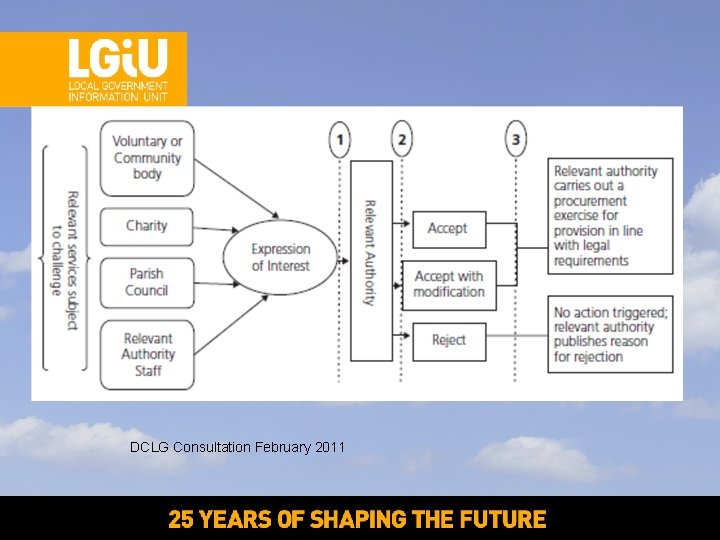 LGiU
LOCAL GOVERNMENT INFORMATION UNIT

Relevant services subject to challenge

Voluntary or Community body

Charity

Parish Council

Relevant Authority Staff

Expression of Interest

1

2

3

Relevant Authority

Accept

Accept with modification

Reject

Relevant authority carries out a procurement exercise for provision in line with legal requirements

No action triggered; relevant authority publishes reason for rejection

DCLG Consultation February 2011

25 YEARS OF SHAPING THE FUTURE